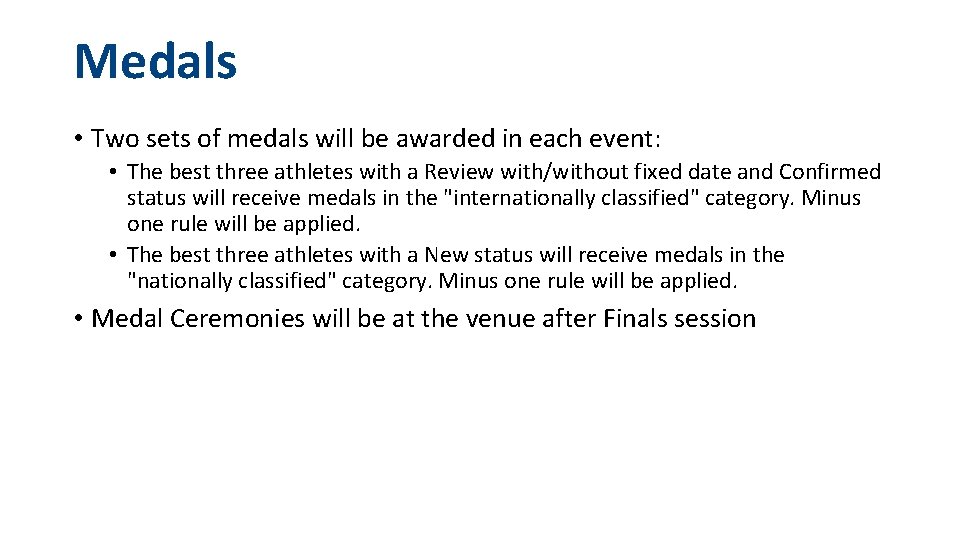 Medals

• Two sets of medals will be awarded in each event:

• The best three athletes with a Review with/without fixed date and Confirmed status will receive medals in the "internationally classified" category. Minus one rule will be applied.

• The best three athletes with a New status will receive medals in the "nationally classified" category. Minus one rule will be applied.

• Medal Ceremonies will be at the venue after Finals session